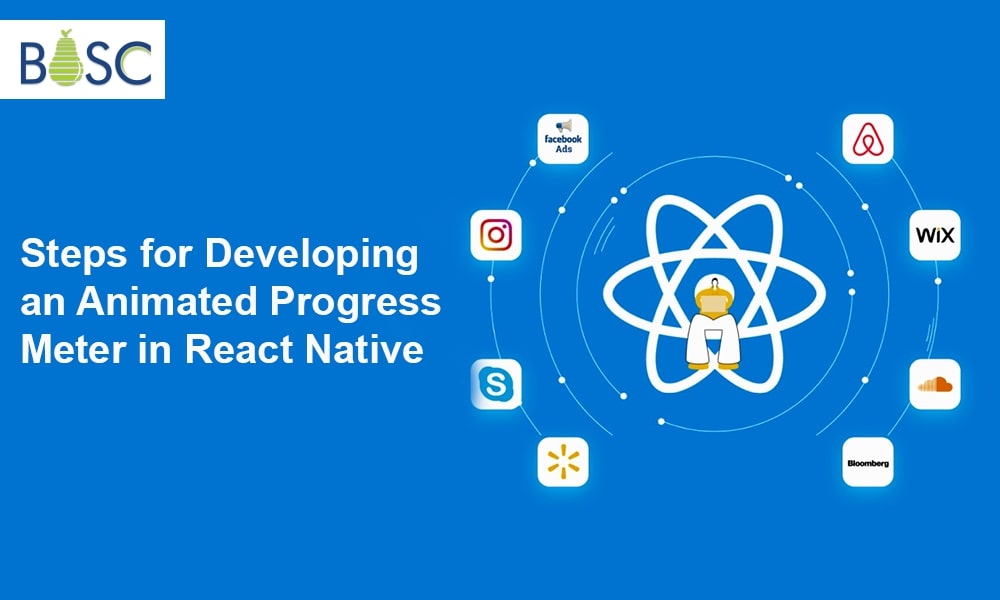 BOSC

Steps for Developing an Animated Progress Meter in React Native

facebook Ads

WiX

Bloomberg